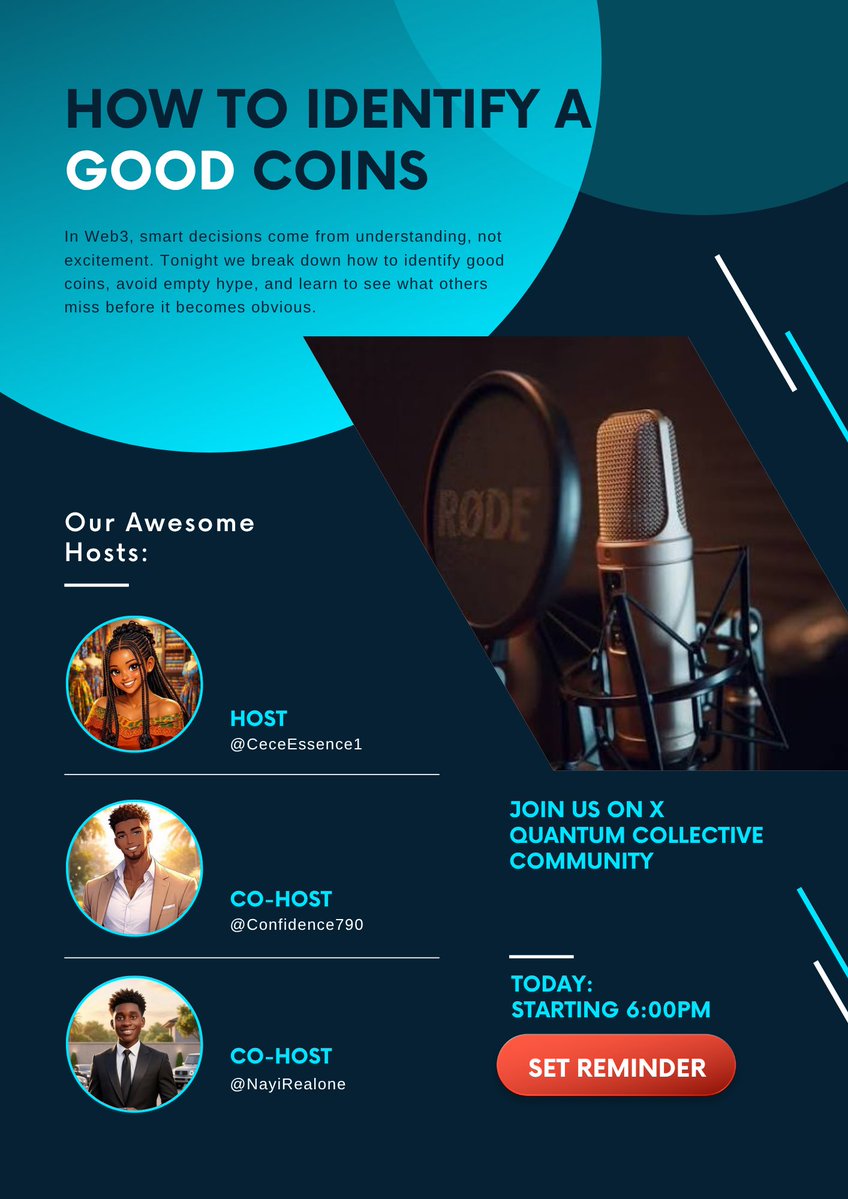 HOW TO IDENTIFY A GOOD COINS

In Web3, smart decisions come from understanding, not excitement. Tonight we break down how to identify good coins, avoid empty hype, and learn to see what others miss before it becomes obvious.

RØDE

Our Awesome Hosts:

HOST
@CeceEssence1

CO-HOST
@Confidence790

CO-HOST
@NayiRealone

JOIN US ON X
QUANTUM COLLECTIVE COMMUNITY

TODAY:
STARTING 6:00PM

SET REMINDER